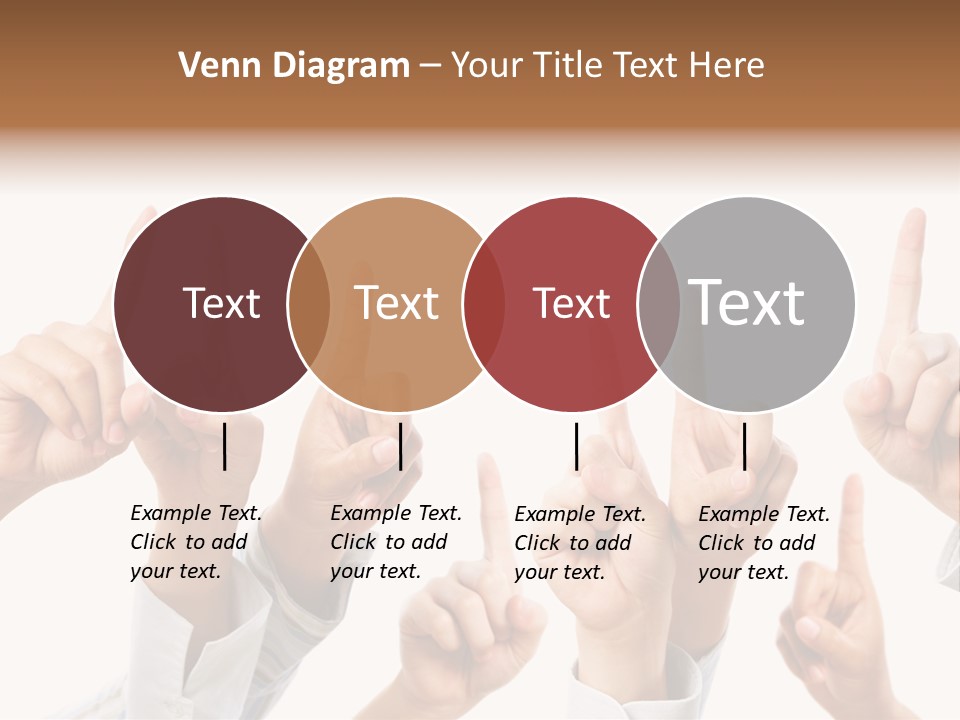 Venn Diagram – Your Title Text Here

Text

Text

Text

Text

Example Text. Click to add your text.

Example Text. Click to add your text.

Example Text. Click to add your text.

Example Text. Click to add your text.